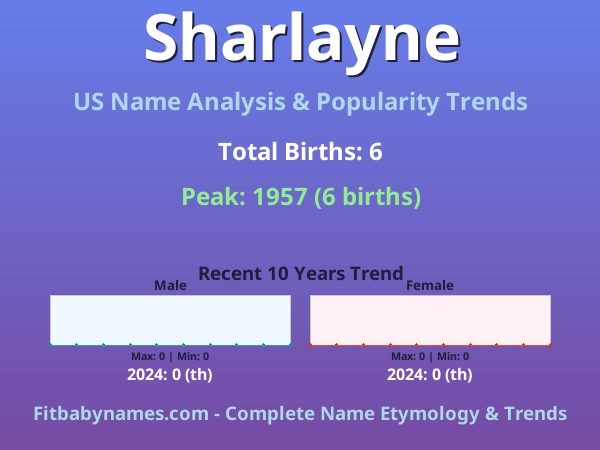 Sharlayne

US Name Analysis & Popularity Trends

Total Births: 6

Peak: 1957 (6 births)

Recent 10 Years Trend

Male

Max: 0 | Min: 0

2024: 0 (th)

Female

Max: 0 | Min: 0

2024: 0 (th)

Fitbabynames.com - Complete Name Etymology & Trends